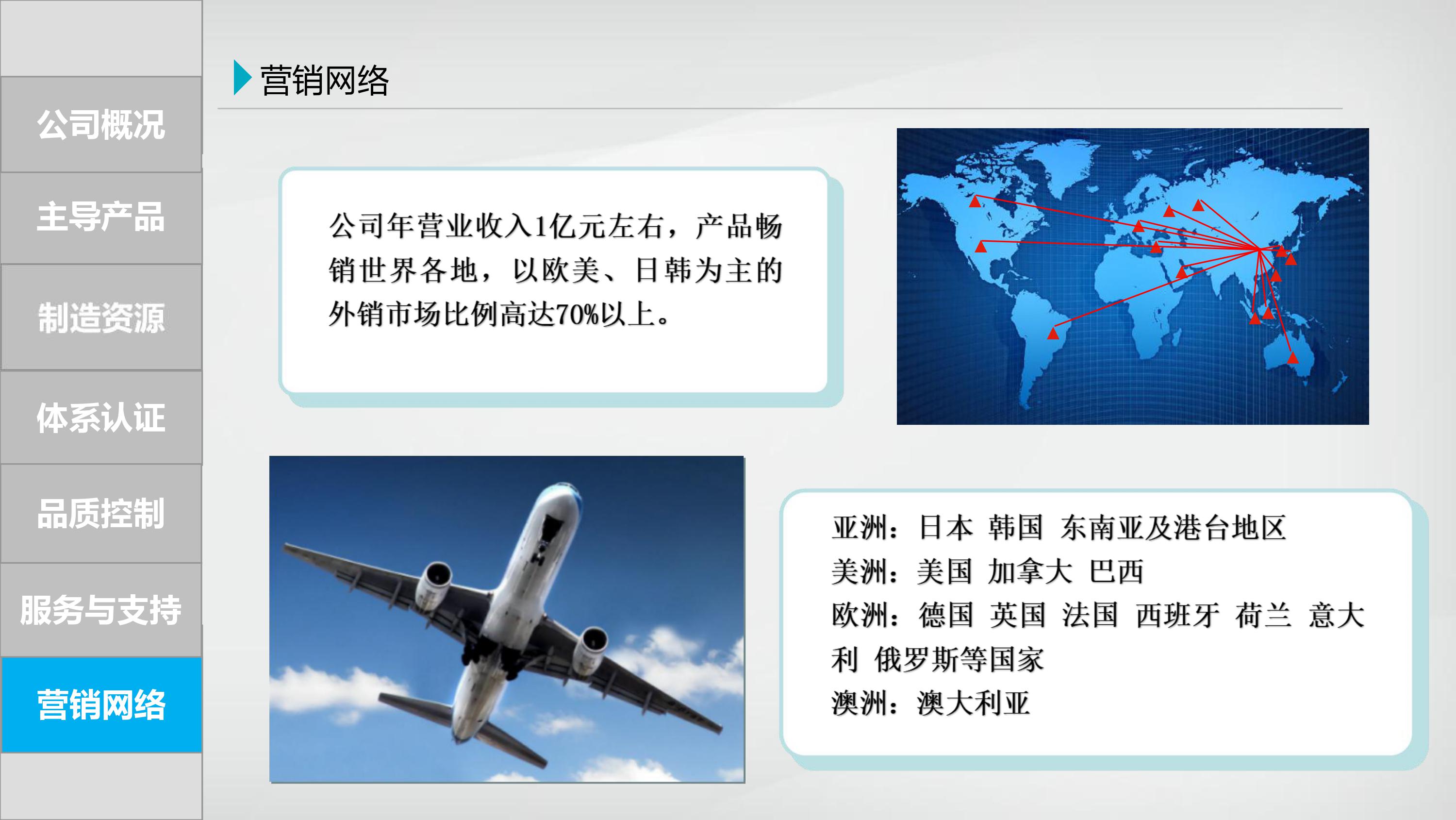 公司概况

主导产品

制造资源

体系认证

品质控制

服务与支持

营销网络

营销网络

公司年营业收入1亿元左右，产品畅销世界各地，以欧美、日韩为主的外销市场比例高达70%以上。

亚洲：日本 韩国 东南亚及港台地区
美洲：美国 加拿大 巴西
欧洲：德国 英国 法国 西班牙 荷兰 意大利 俄罗斯等国家
澳洲：澳大利亚